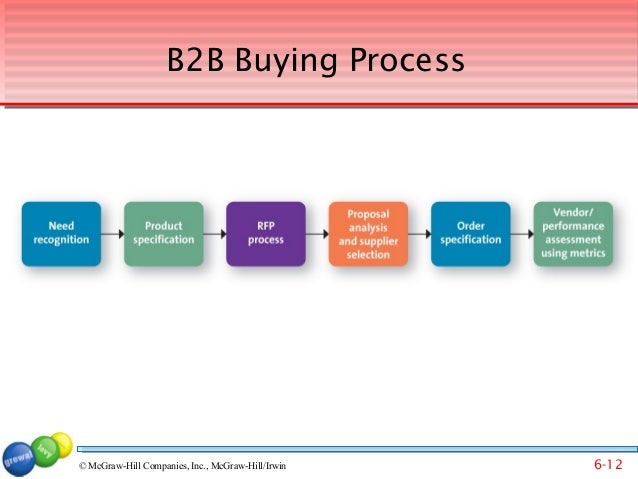 B2B Buying Process

Need recognition

Product specification

RFP process

Proposal analysis and supplier selection

Order specification

Vendor/ performance assessment using metrics

grewal levy

© McGraw-Hill Companies, Inc., McGraw-Hill/Irwin

6-12